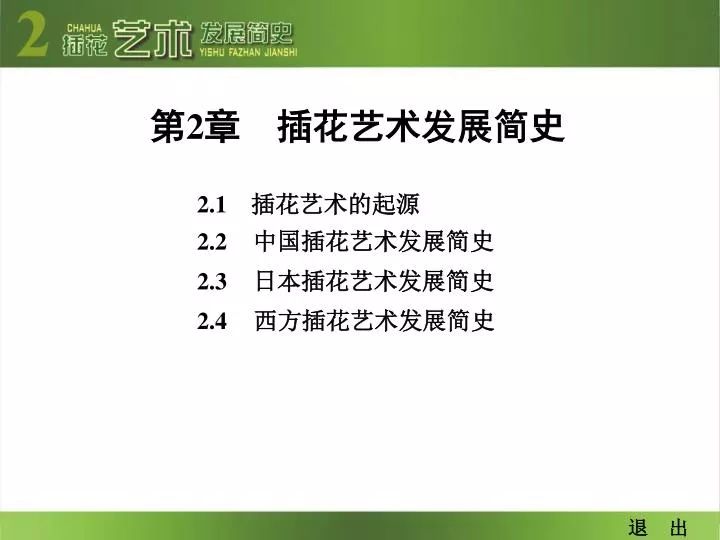 2 CHAHUA 插花 艺术 发展简史 YISHU FAZHAN JIANSHI

第2章　插花艺术发展简史

2.1　插花艺术的起源
2.2　中国插花艺术发展简史
2.3　日本插花艺术发展简史
2.4　西方插花艺术发展简史

退　出